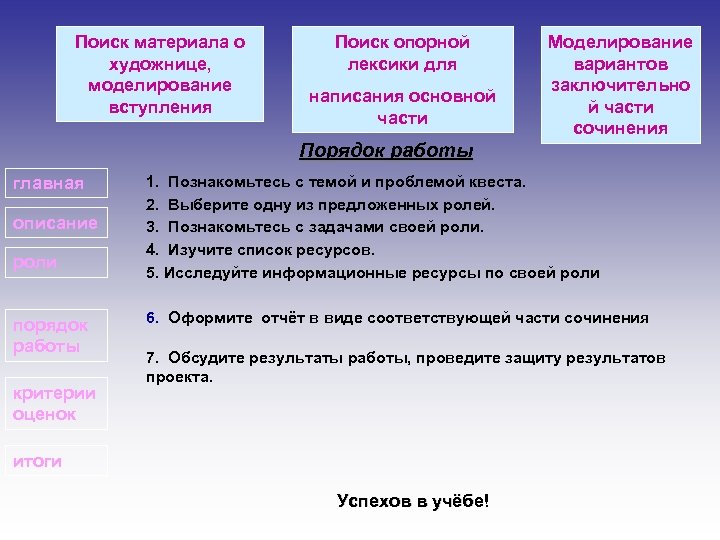 Поиск материала о художнице, моделирование вступления

Поиск опорной лексики для написания основной части

Моделирование вариантов заключительной части сочинения

Порядок работы

главная

описание

роли

порядок работы

критерии оценок

итоги

1. Познакомьтесь с темой и проблемой квеста.
2. Выберите одну из предложенных ролей.
3. Познакомьтесь с задачами своей роли.
4. Изучите список ресурсов.
5. Исследуйте информационные ресурсы по своей роли

6. Оформите отчёт в виде соответствующей части сочинения

7. Обсудите результаты работы, проведите защиту результатов проекта.

Успехов в учёбе!